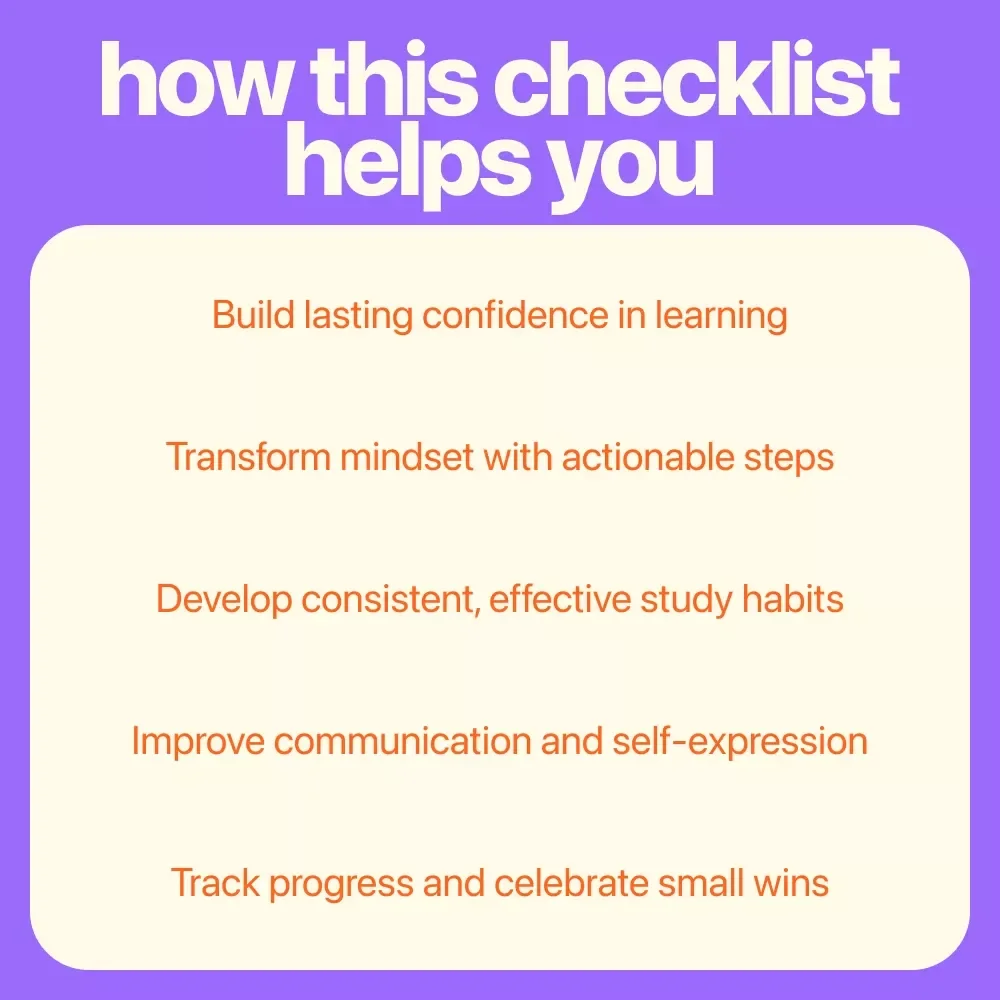 how this checklist helps you

Build lasting confidence in learning

Transform mindset with actionable steps

Develop consistent, effective study habits

Improve communication and self-expression

Track progress and celebrate small wins